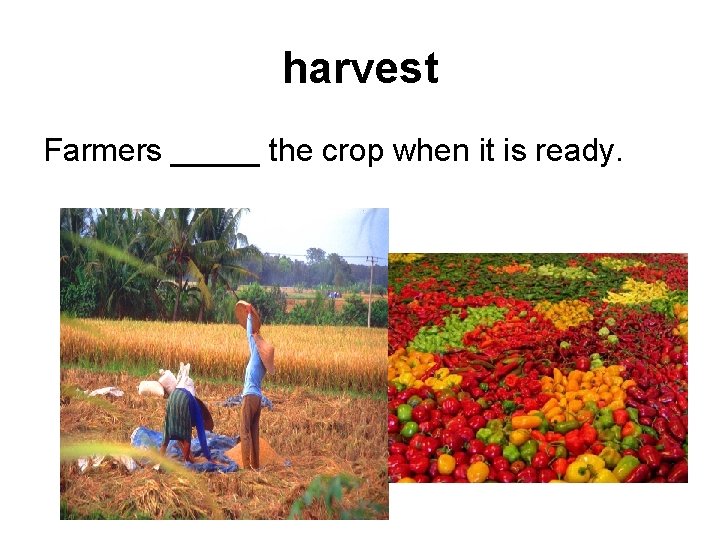 harvest

Farmers _____ the crop when it is ready.